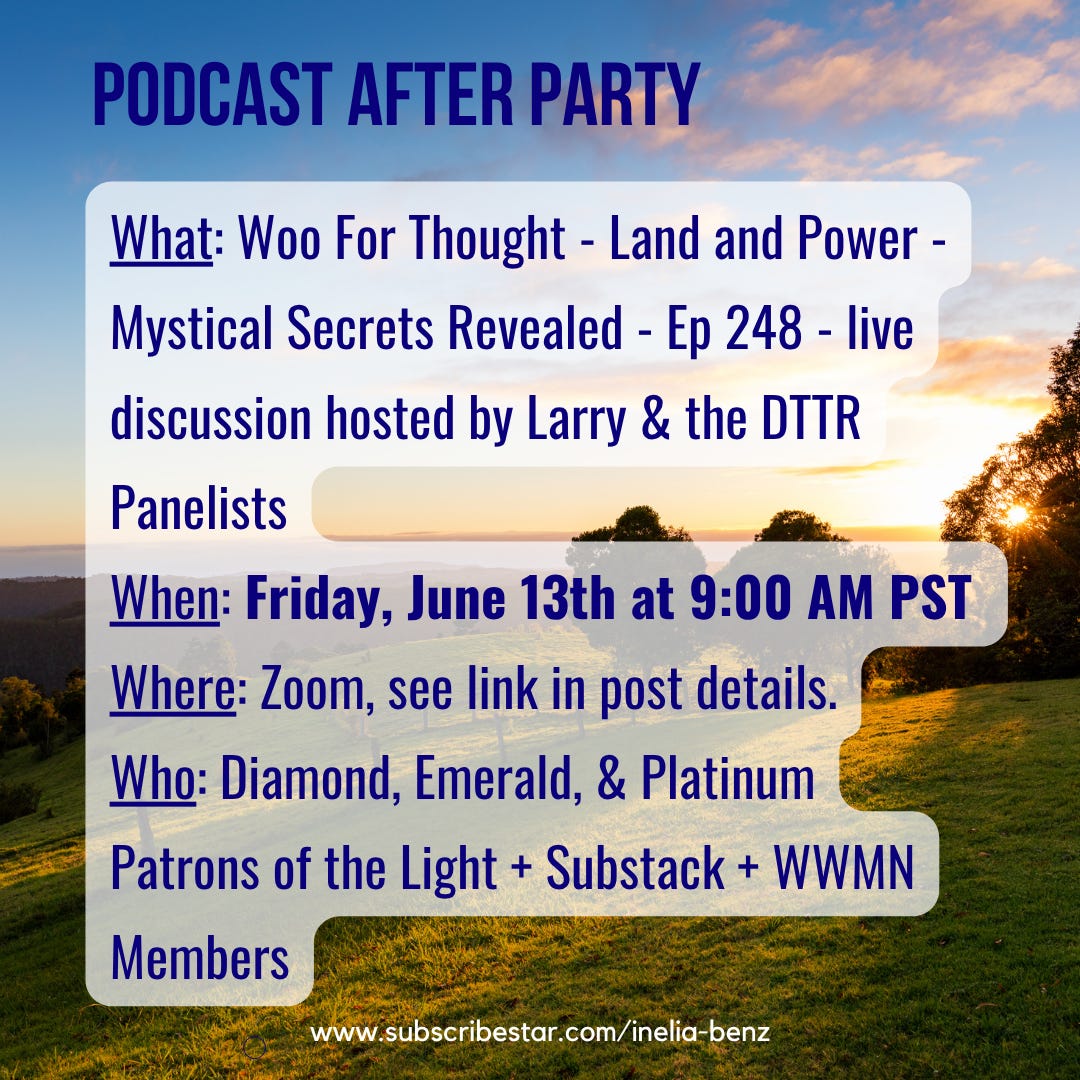 PODCAST AFTER PARTY

What: Woo For Thought - Land and Power - Mystical Secrets Revealed - Ep 248 - live discussion hosted by Larry & the DTTR Panelists

When: Friday, June 13th at 9:00 AM PST

Where: Zoom, see link in post details.

Who: Diamond, Emerald, & Platinum Patrons of the Light + Substack + WWMN Members

www.subscribestar.com/inelia-benz